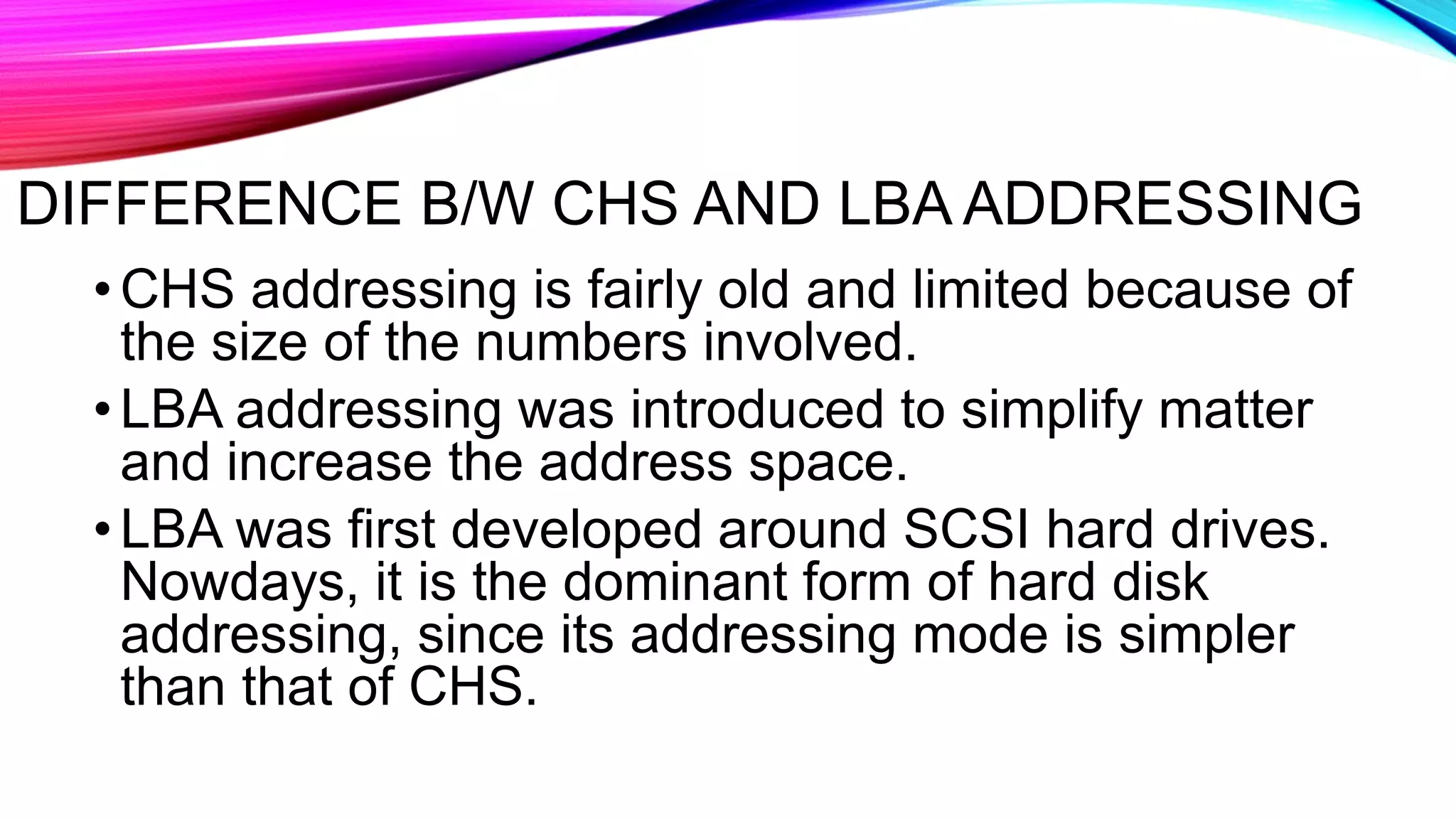 DIFFERENCE B/W CHS AND LBA ADDRESSING

• CHS addressing is fairly old and limited because of the size of the numbers involved.

• LBA addressing was introduced to simplify matter and increase the address space.

• LBA was first developed around SCSI hard drives. Nowdays, it is the dominant form of hard disk addressing, since its addressing mode is simpler than that of CHS.